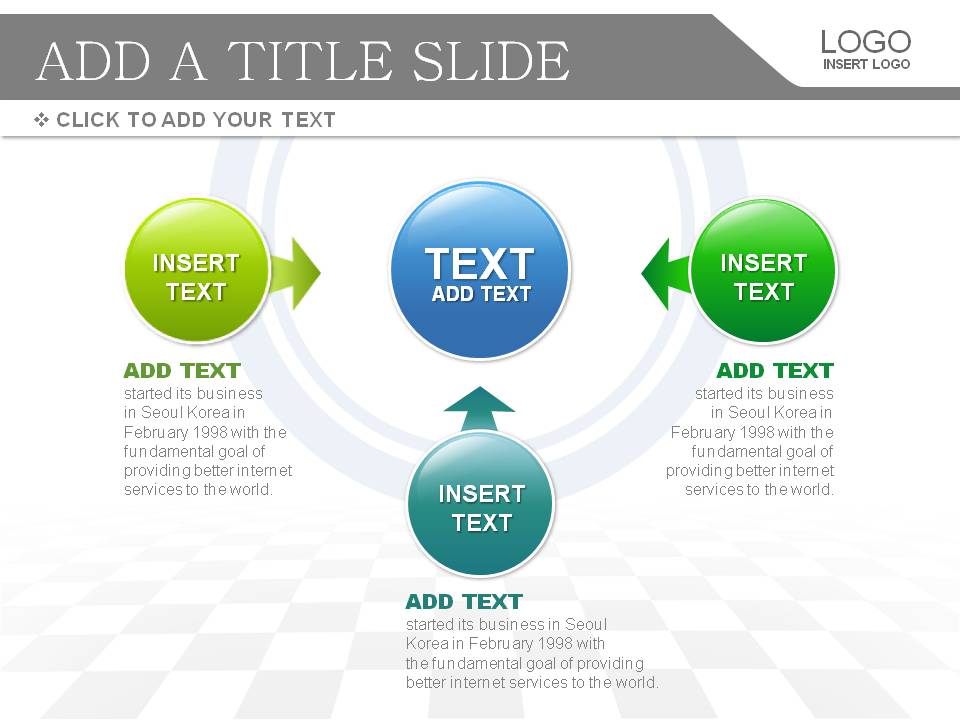 ADD A TITLE SLIDE

LOGO
INSERT LOGO

❖ CLICK TO ADD YOUR TEXT

INSERT TEXT

TEXT
ADD TEXT

INSERT TEXT

ADD TEXT
started its business in Seoul Korea in February 1998 with the fundamental goal of providing better internet services to the world.

ADD TEXT
started its business in Seoul Korea in February 1998 with the fundamental goal of providing better internet services to the world.

INSERT TEXT

ADD TEXT
started its business in Seoul Korea in February 1998 with the fundamental goal of providing better internet services to the world.